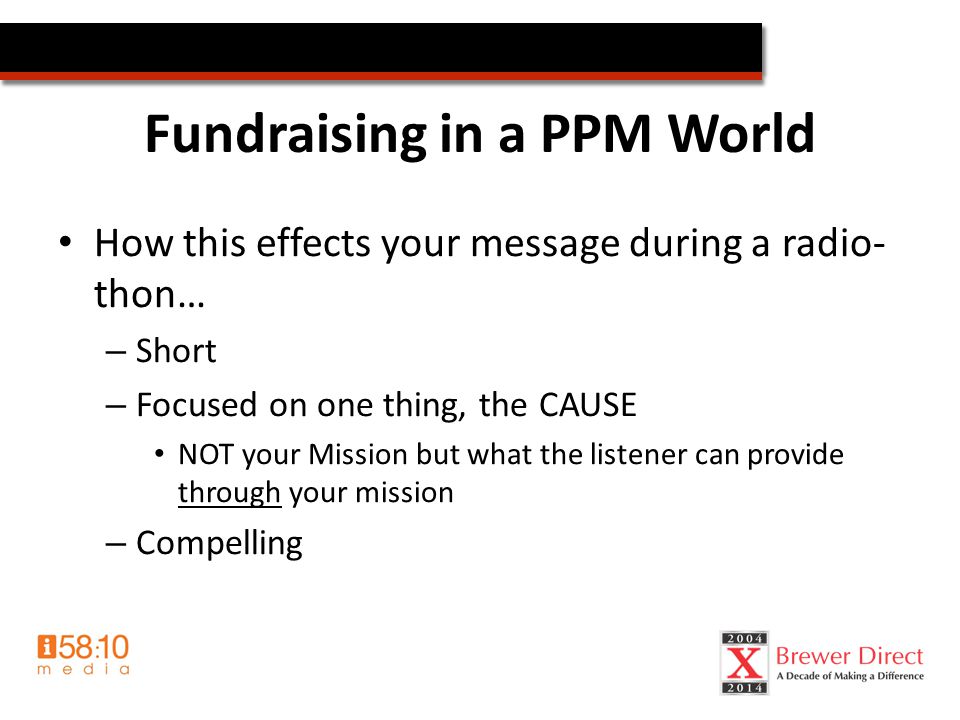 Fundraising in a PPM World

• How this effects your message during a radio-thon…

– Short

– Focused on one thing, the CAUSE

• NOT your Mission but what the listener can provide through your mission

– Compelling

i58:10 media

2004 X 2014 Brewer Direct A Decade of Making a Difference